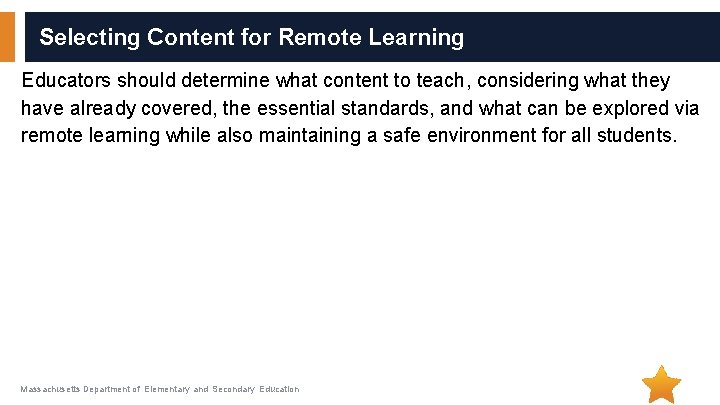 Selecting Content for Remote Learning

Educators should determine what content to teach, considering what they have already covered, the essential standards, and what can be explored via remote learning while also maintaining a safe environment for all students.

Massachusetts Department of Elementary and Secondary Education